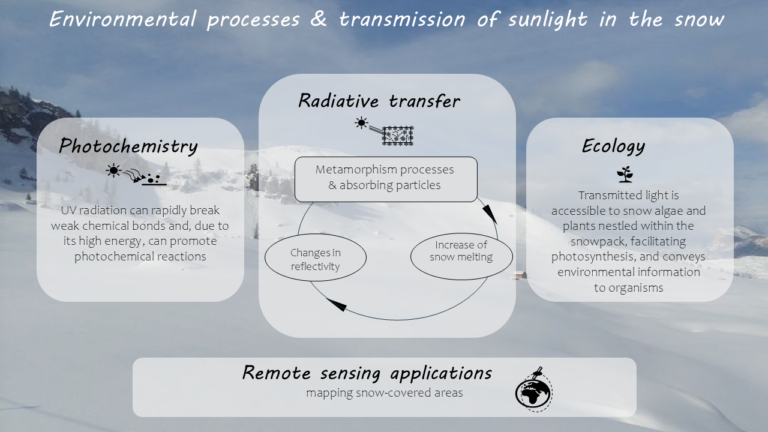 Environmental processes & transmission of sunlight in the snow

Photochemistry

UV radiation can rapidly break weak chemical bonds and, due to its high energy, can promote photochemical reactions

Radiative transfer

Metamorphism processes & absorbing particles

Increase of snow melting

Changes in reflectivity

Ecology

Transmitted light is accessible to snow algae and plants nestled within the snowpack, facilitating photosynthesis, and conveys environmental information to organisms

Remote sensing applications
mapping snow-covered areas